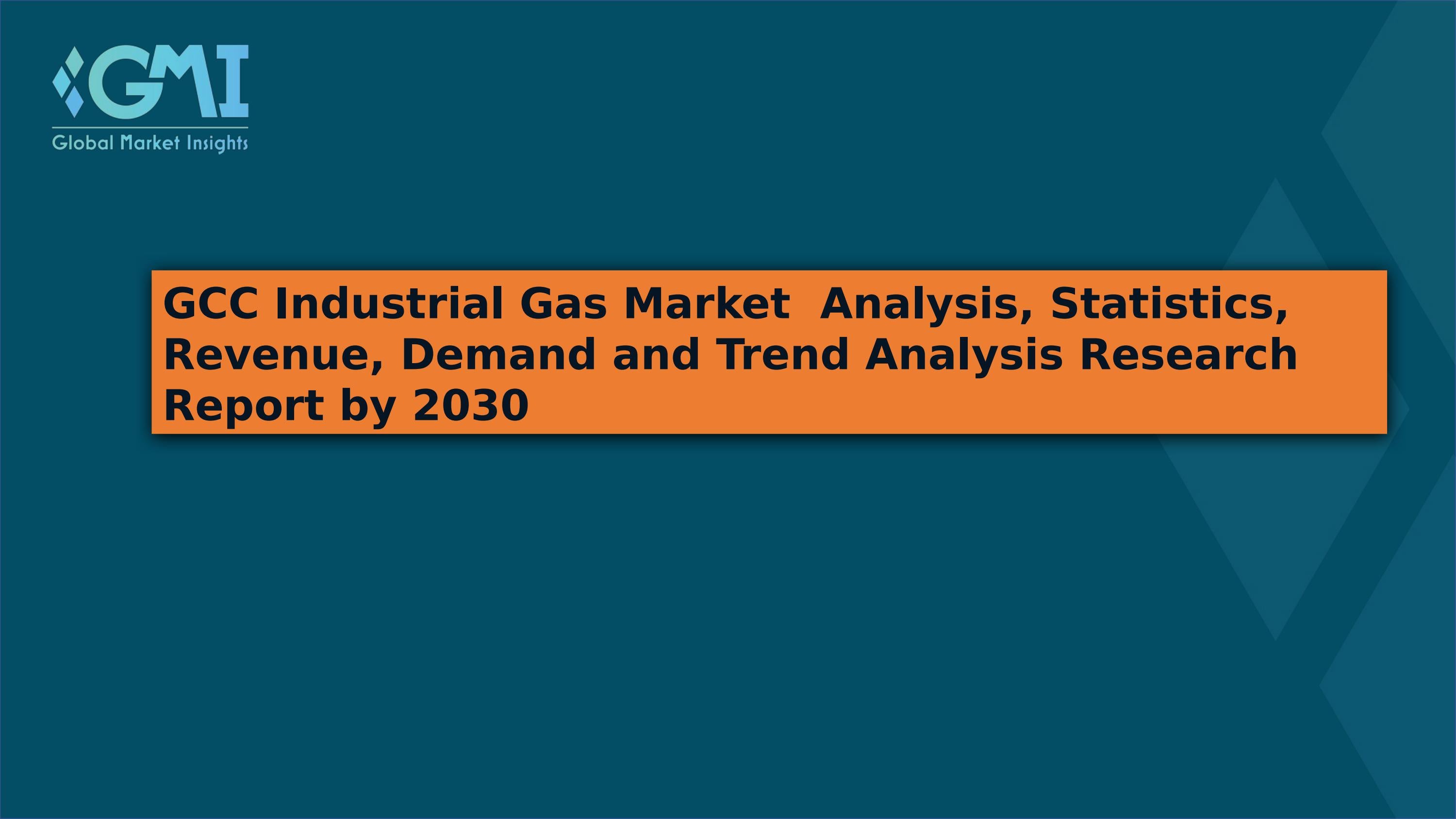 GMI
Global Market Insights

GCC Industrial Gas Market Analysis, Statistics, Revenue, Demand and Trend Analysis Research Report by 2030